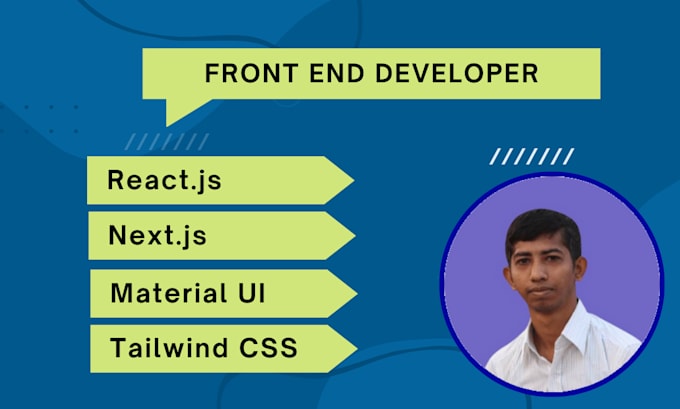 FRONT END DEVELOPER

React.js

Next.js

Material UI

Tailwind CSS